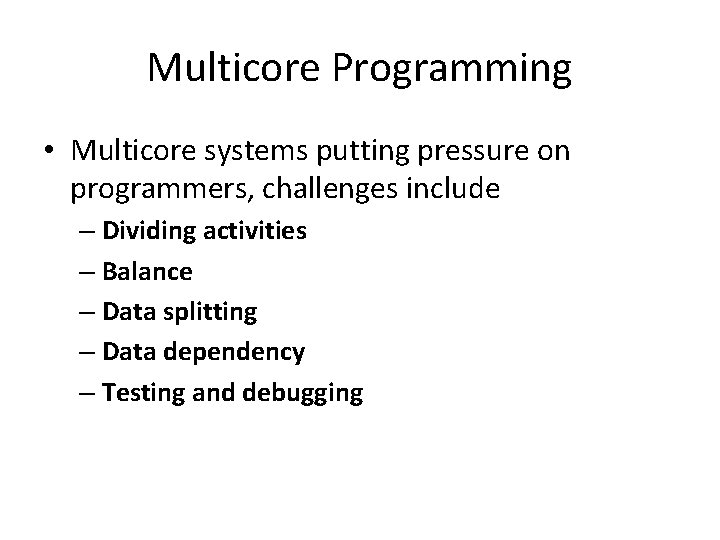 Multicore Programming

• Multicore systems putting pressure on programmers, challenges include
– Dividing activities
– Balance
– Data splitting
– Data dependency
– Testing and debugging